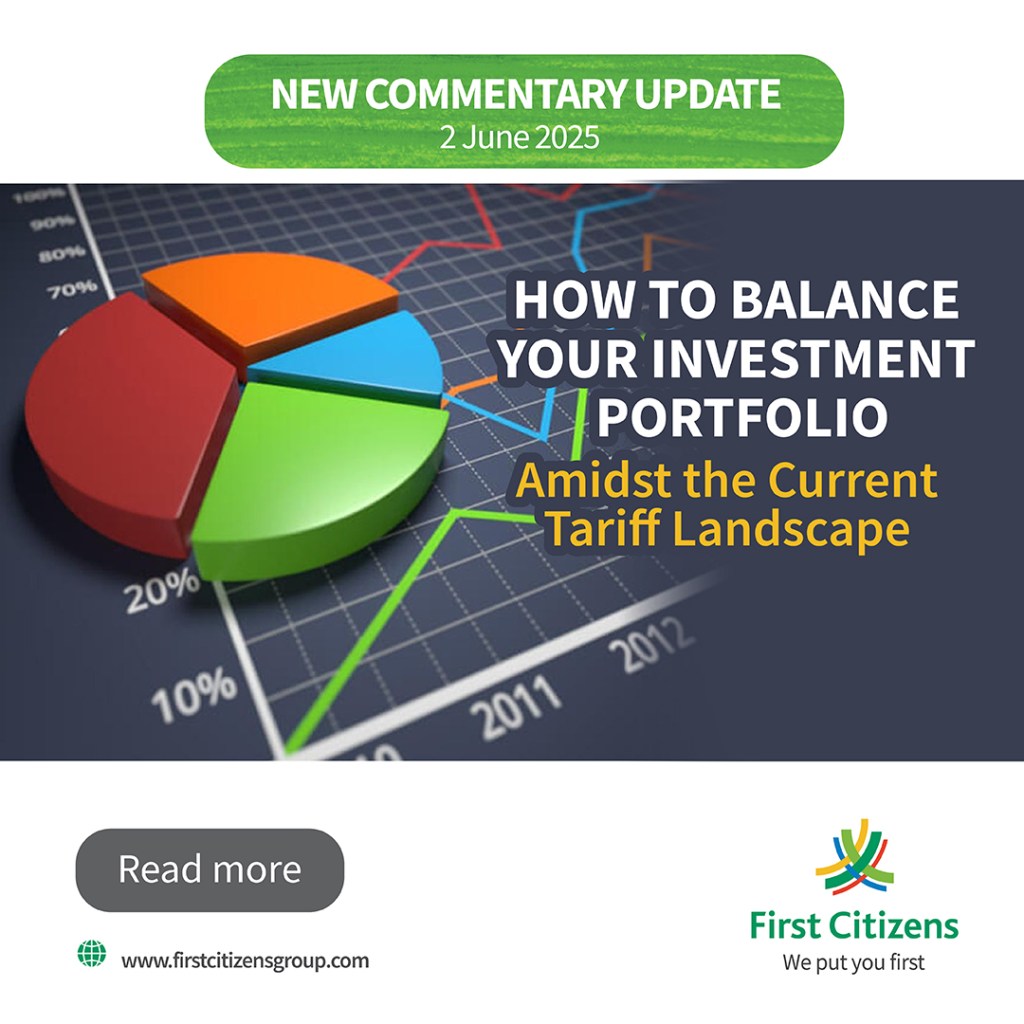 NEW COMMENTARY UPDATE
2 June 2025

100%
90%
80%
70%
20%
10%
2011
2012

HOW TO BALANCE YOUR INVESTMENT PORTFOLIO
Amidst the Current Tariff Landscape

Read more

www.firstcitizensgroup.com

First Citizens
We put you first